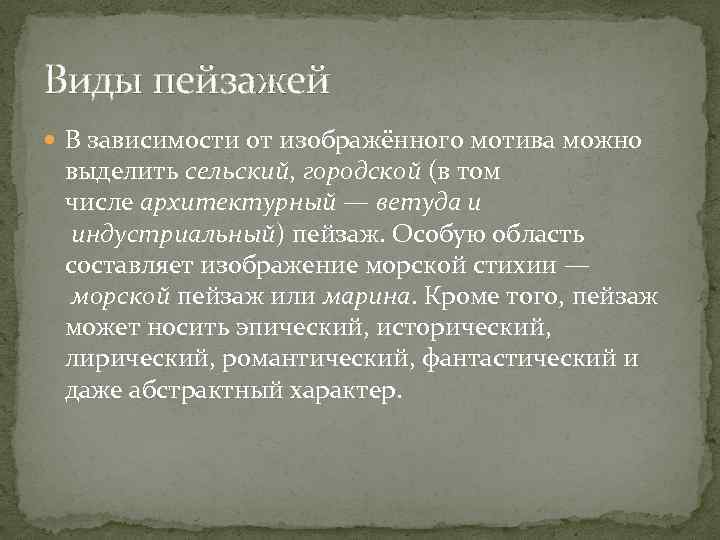 Виды пейзажей

В зависимости от изображённого мотива можно выделить сельский, городской (в том числе архитектурный — ветуда и индустриальный) пейзаж. Особую область составляет изображение морской стихии — морской пейзаж или марина. Кроме того, пейзаж может носить эпический, исторический, лирический, романтический, фантастический и даже абстрактный характер.